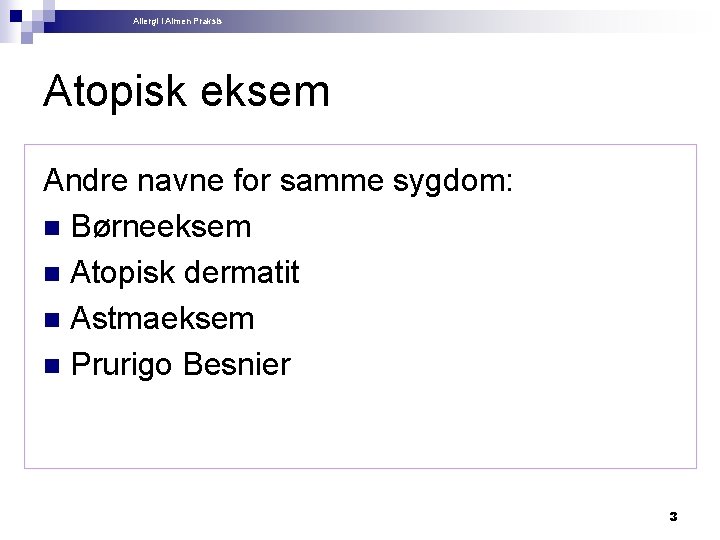 Allergi i Almen Praksis

Atopisk eksem

Andre navne for samme sygdom:

- Børneeksem
- Atopisk dermatit
- Astmaeksem
- Prurigo Besnier

3